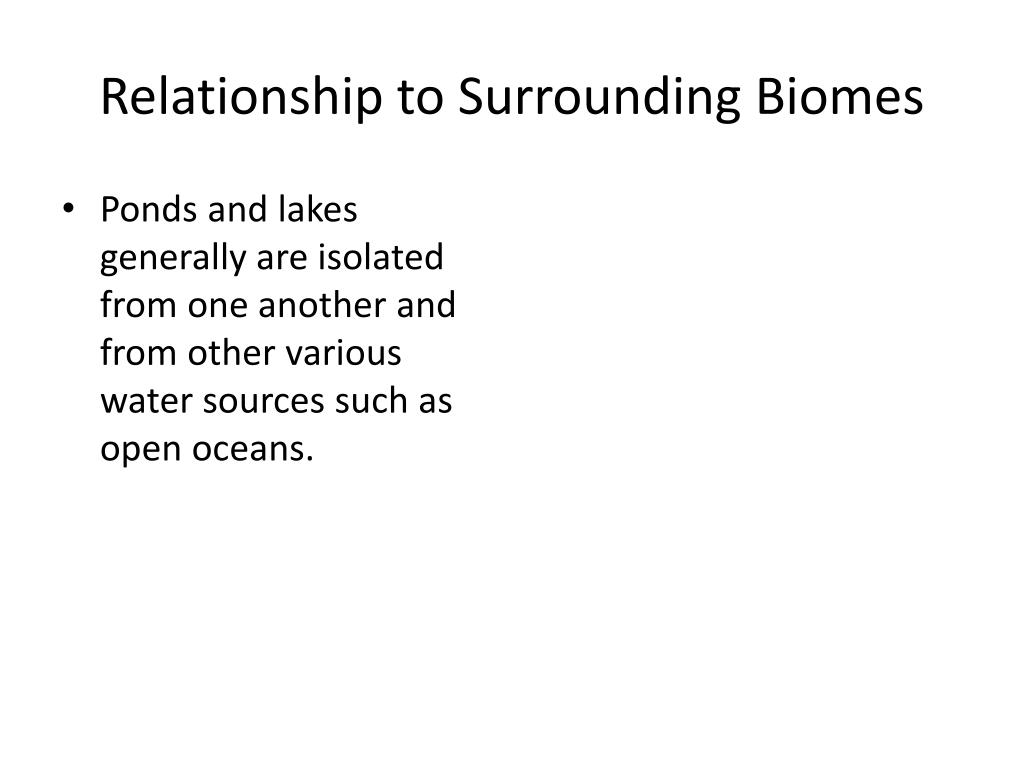 Relationship to Surrounding Biomes

• Ponds and lakes generally are isolated from one another and from other various water sources such as open oceans.